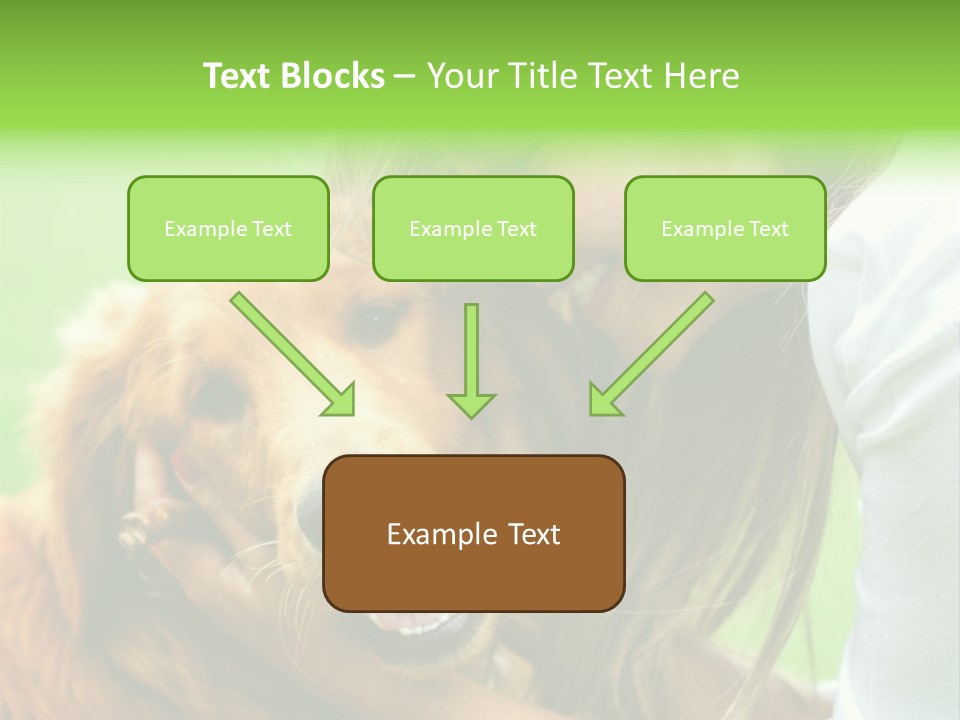 Text Blocks – Your Title Text Here

Example Text

Example Text

Example Text

Example Text